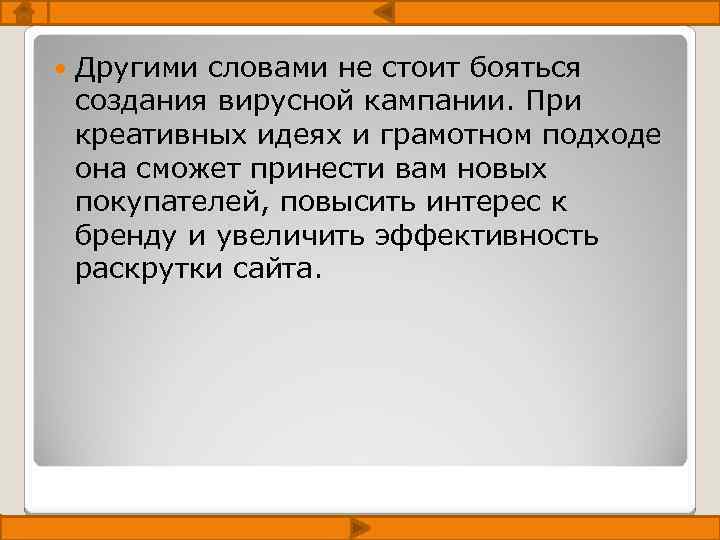 Другими словами не стоит бояться создания вирусной кампании. При креативных идеях и грамотном подходе она сможет принести вам новых покупателей, повысить интерес к бренду и увеличить эффективность раскрутки сайта.